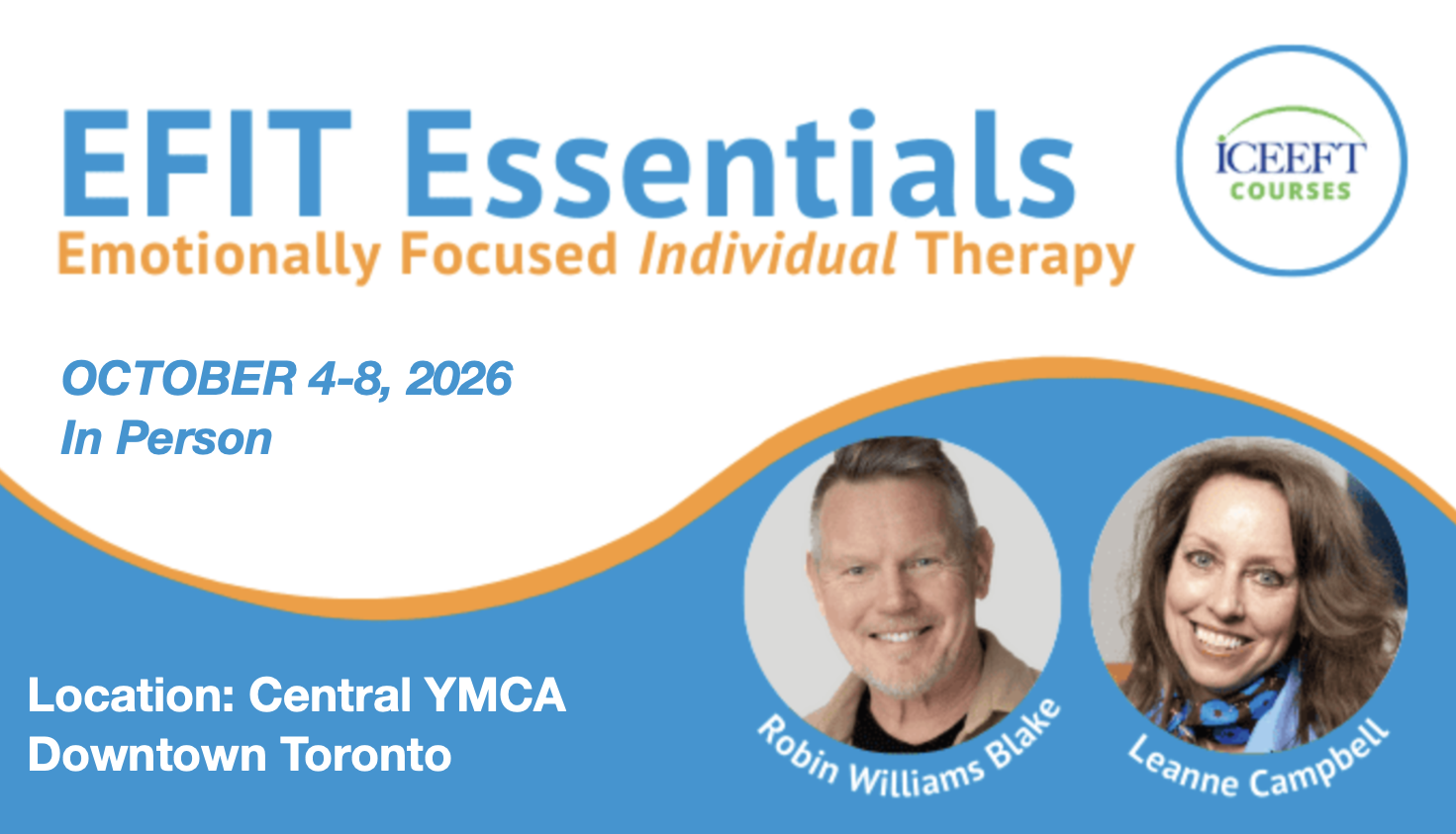 EFIT Essentials
Emotionally Focused Individual Therapy

ICEEFT
COURSES

OCTOBER 4-8, 2026
In Person

Location: Central YMCA
Downtown Toronto

Robin Williams Blake

Leanne Campbell